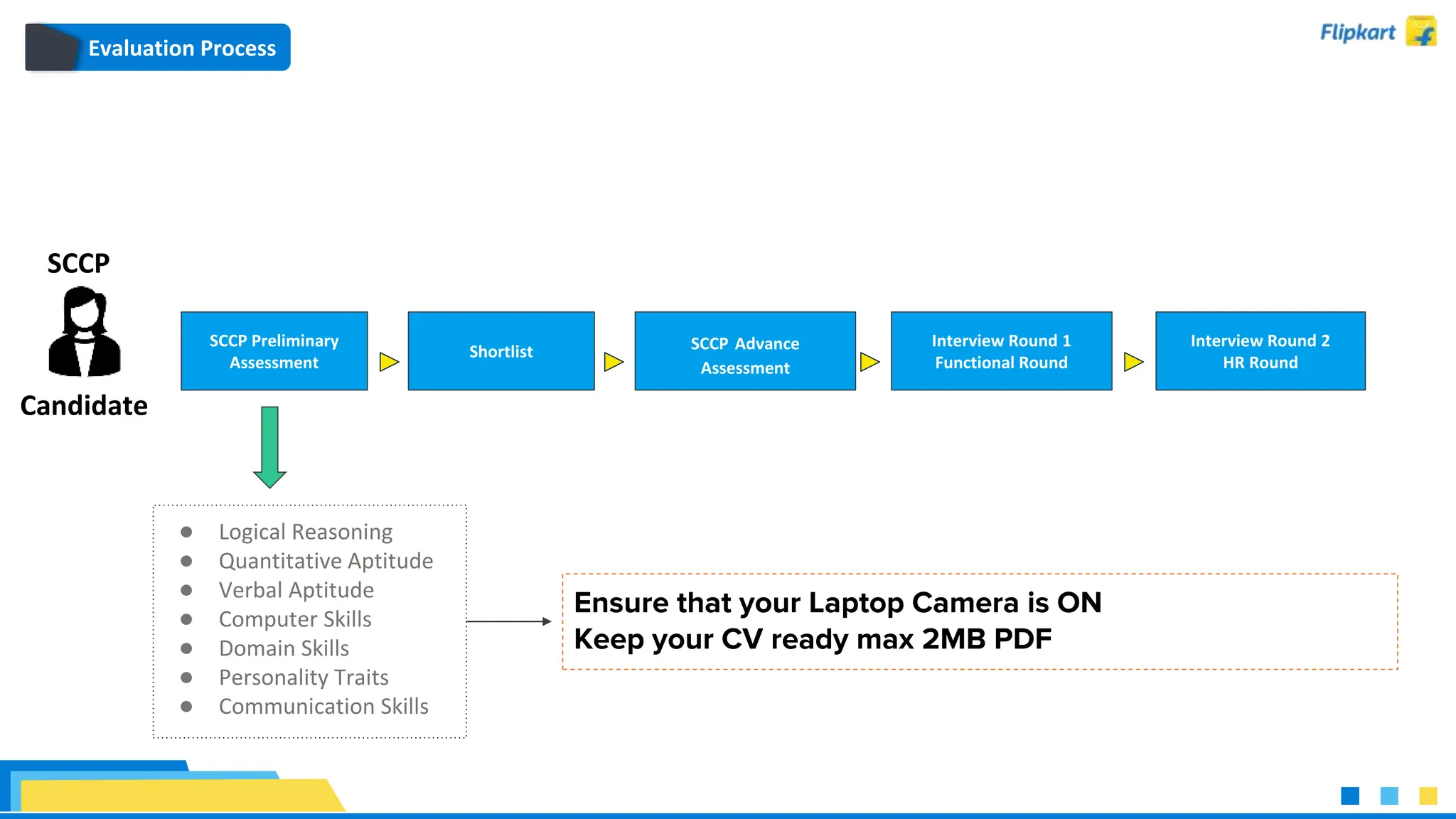 Evaluation Process

Flipkart

SCCP

Candidate

SCCP Preliminary Assessment

Shortlist

SCCP Advance Assessment

Interview Round 1 Functional Round

Interview Round 2 HR Round

- Logical Reasoning
- Quantitative Aptitude
- Verbal Aptitude
- Computer Skills
- Domain Skills
- Personality Traits
- Communication Skills

Ensure that your Laptop Camera is ON
Keep your CV ready max 2MB PDF